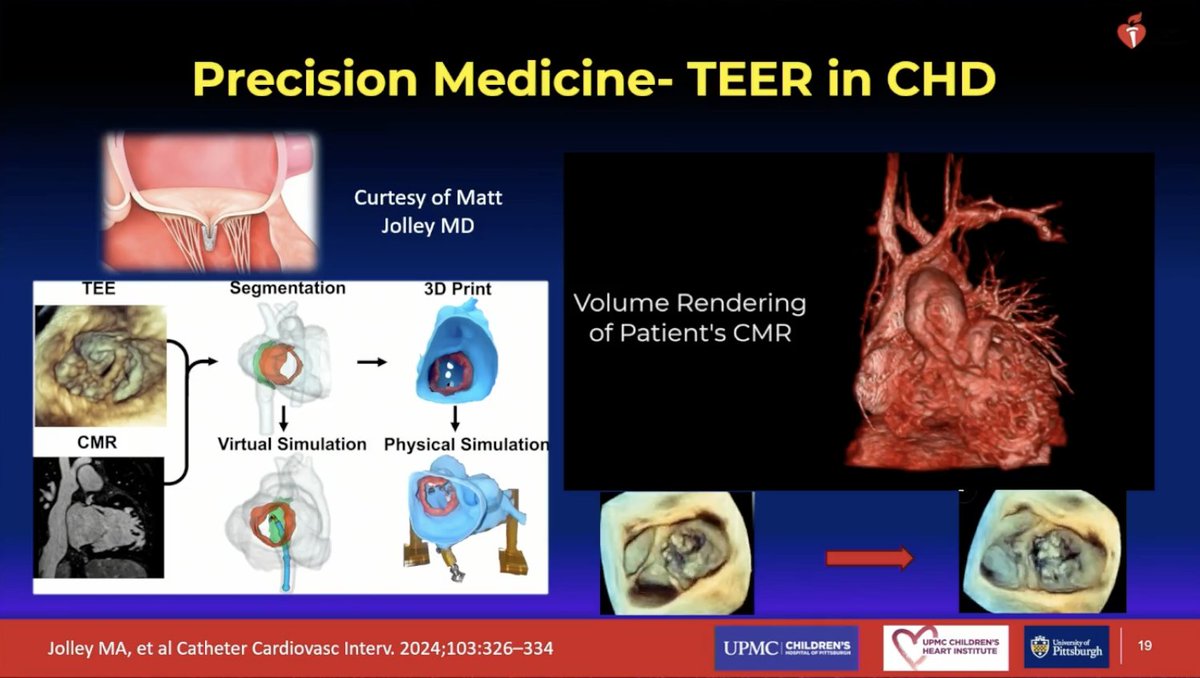 Precision Medicine- TEER in CHD

Curtesy of Matt Jolley MD

TEE
CMR
Segmentation
3D Print
Virtual Simulation
Physical Simulation

Volume Rendering of Patient's CMR

Jolley MA, et al Catheter Cardiovasc Interv. 2024;103:326–334

UPMC CHILDREN'S HOSPITAL OF PITTSBURGH
UPMC CHILDREN'S HEART INSTITUTE
University of Pittsburgh

19